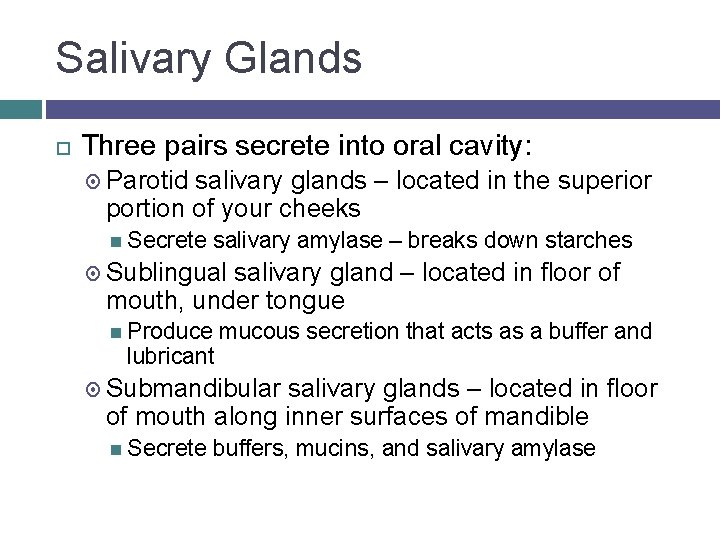 Salivary Glands

Three pairs secrete into oral cavity:

Parotid salivary glands – located in the superior portion of your cheeks

Secrete salivary amylase – breaks down starches

Sublingual salivary gland – located in floor of mouth, under tongue

Produce mucous secretion that acts as a buffer and lubricant

Submandibular salivary glands – located in floor of mouth along inner surfaces of mandible

Secrete buffers, mucins, and salivary amylase